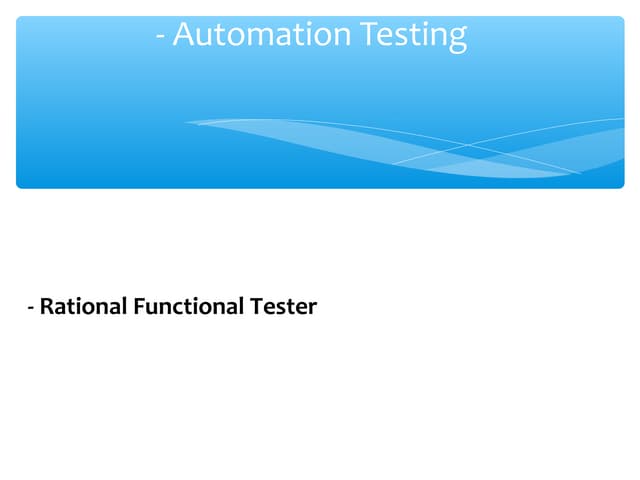 - Automation Testing

- Rational Functional Tester